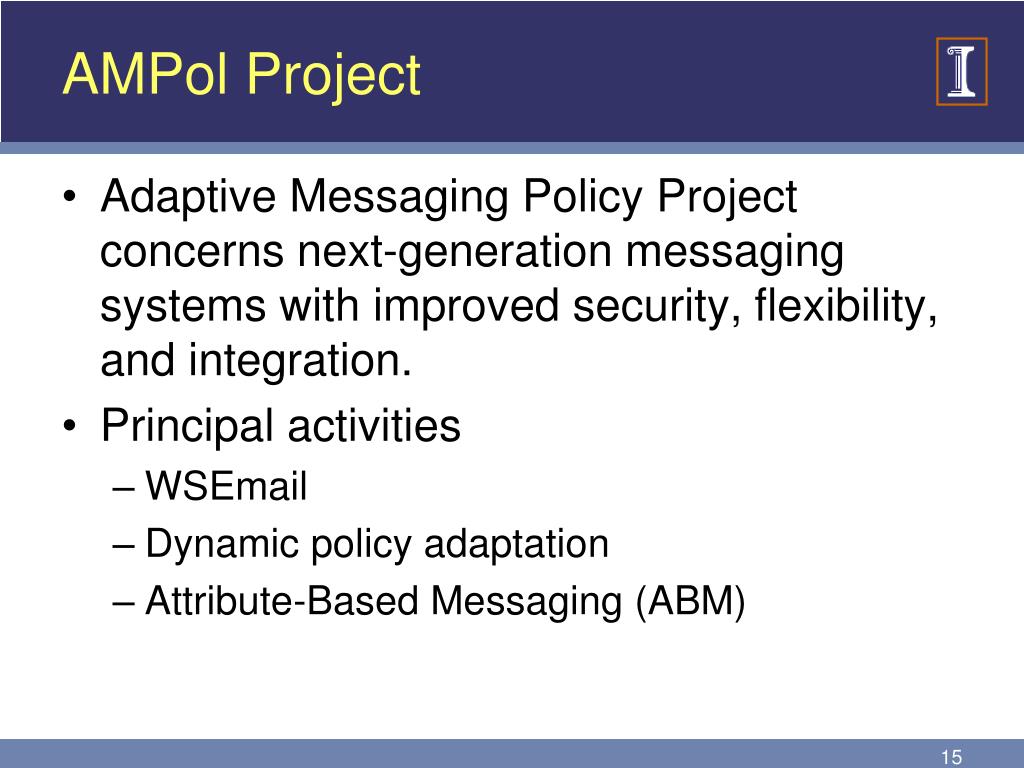 AMPol Project

I

• Adaptive Messaging Policy Project concerns next-generation messaging systems with improved security, flexibility, and integration.
• Principal activities
– WSEmail
– Dynamic policy adaptation
– Attribute-Based Messaging (ABM)

15